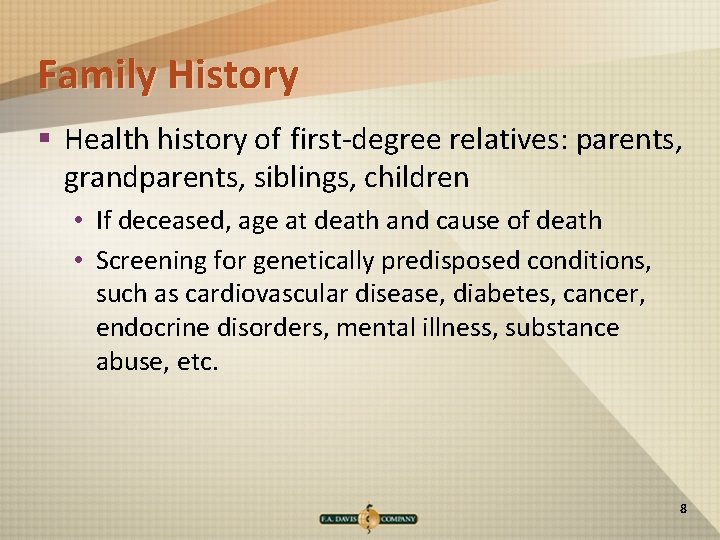 Family History

▪ Health history of first-degree relatives: parents, grandparents, siblings, children

• If deceased, age at death and cause of death

• Screening for genetically predisposed conditions, such as cardiovascular disease, diabetes, cancer, endocrine disorders, mental illness, substance abuse, etc.

F.A. DAVIS COMPANY

8